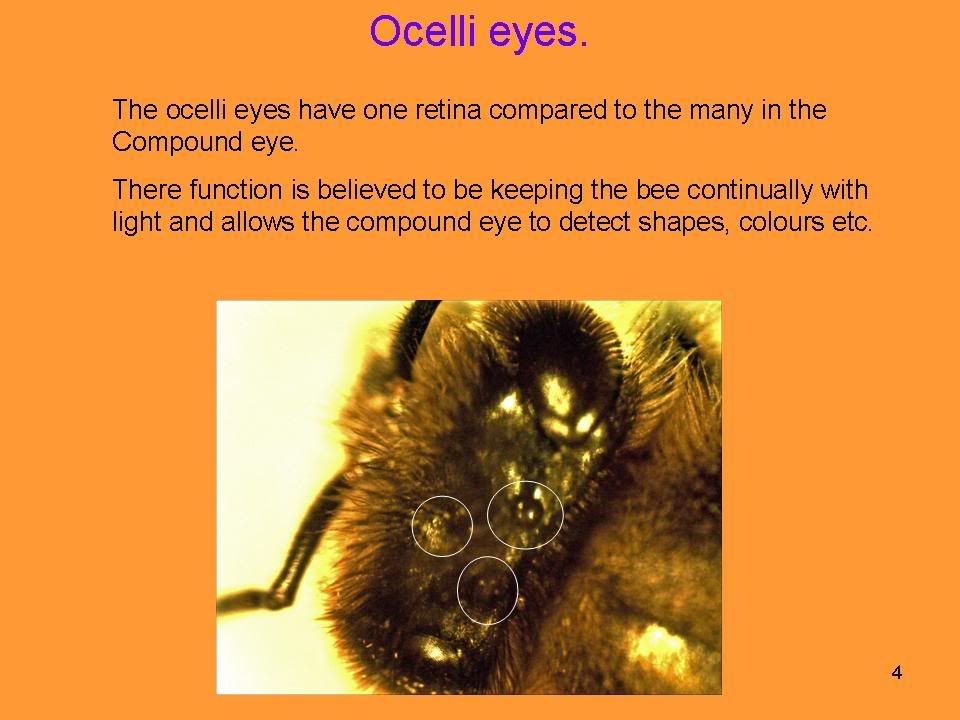 Ocelli eyes.

The ocelli eyes have one retina compared to the many in the Compound eye.

There function is believed to be keeping the bee continually with light and allows the compound eye to detect shapes, colours etc.

4